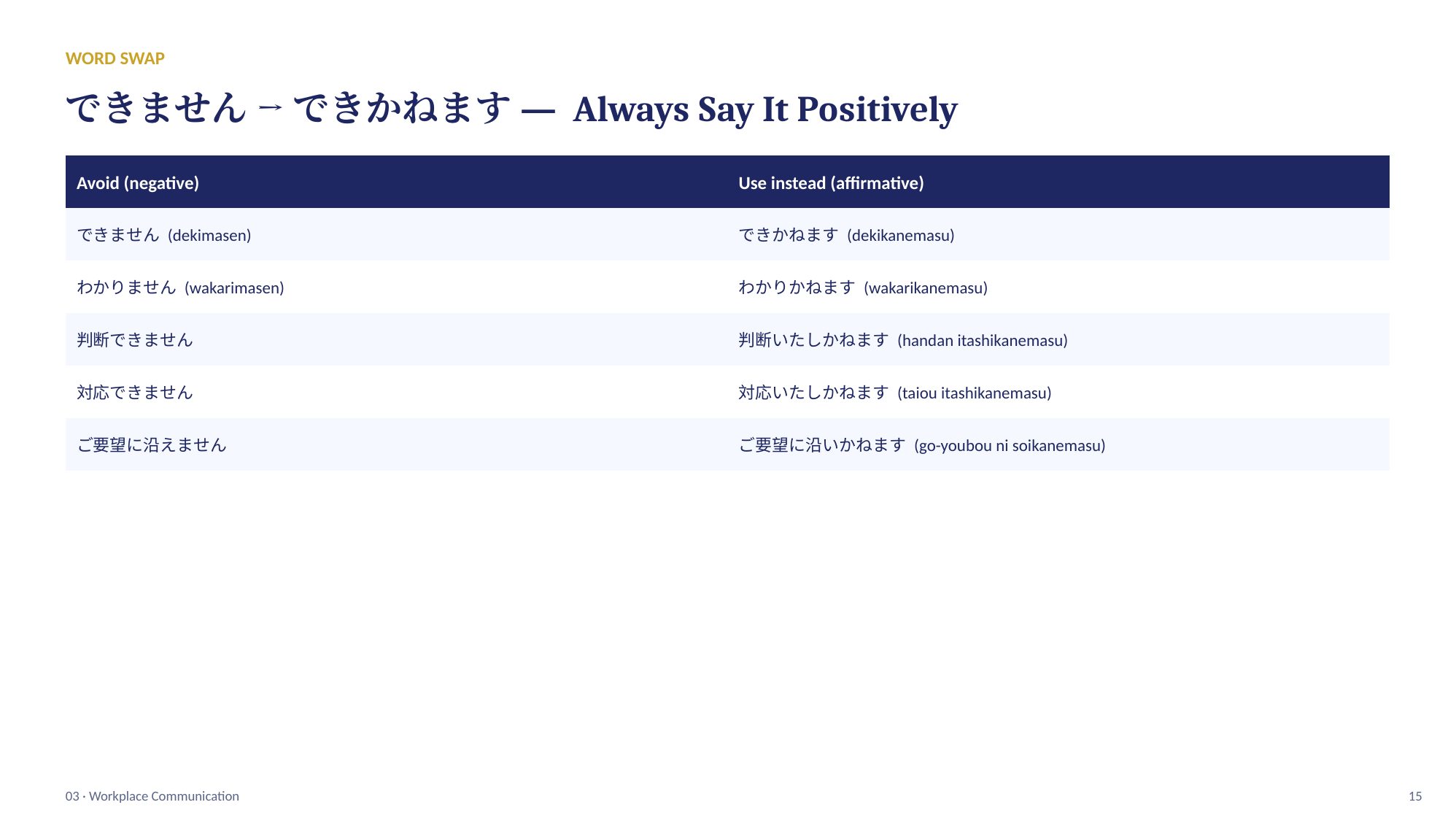 WORD SWAP

できません → できかねます — Always Say It Positively

| Avoid (negative) | Use instead (affirmative) |
|---|---|
| できません (dekimasen) | できかねます (dekikanemasu) |
| わかりません (wakarimasen) | わかりかねます (wakarikanemasu) |
| 判断できません | 判断いたしかねます (handan itashikanemasu) |
| 対応できません | 対応いたしかねます (taiou itashikanemasu) |
| ご要望に沿えません | ご要望に沿いかねます (go-youbou ni soikanemasu) |

03 · Workplace Communication

15